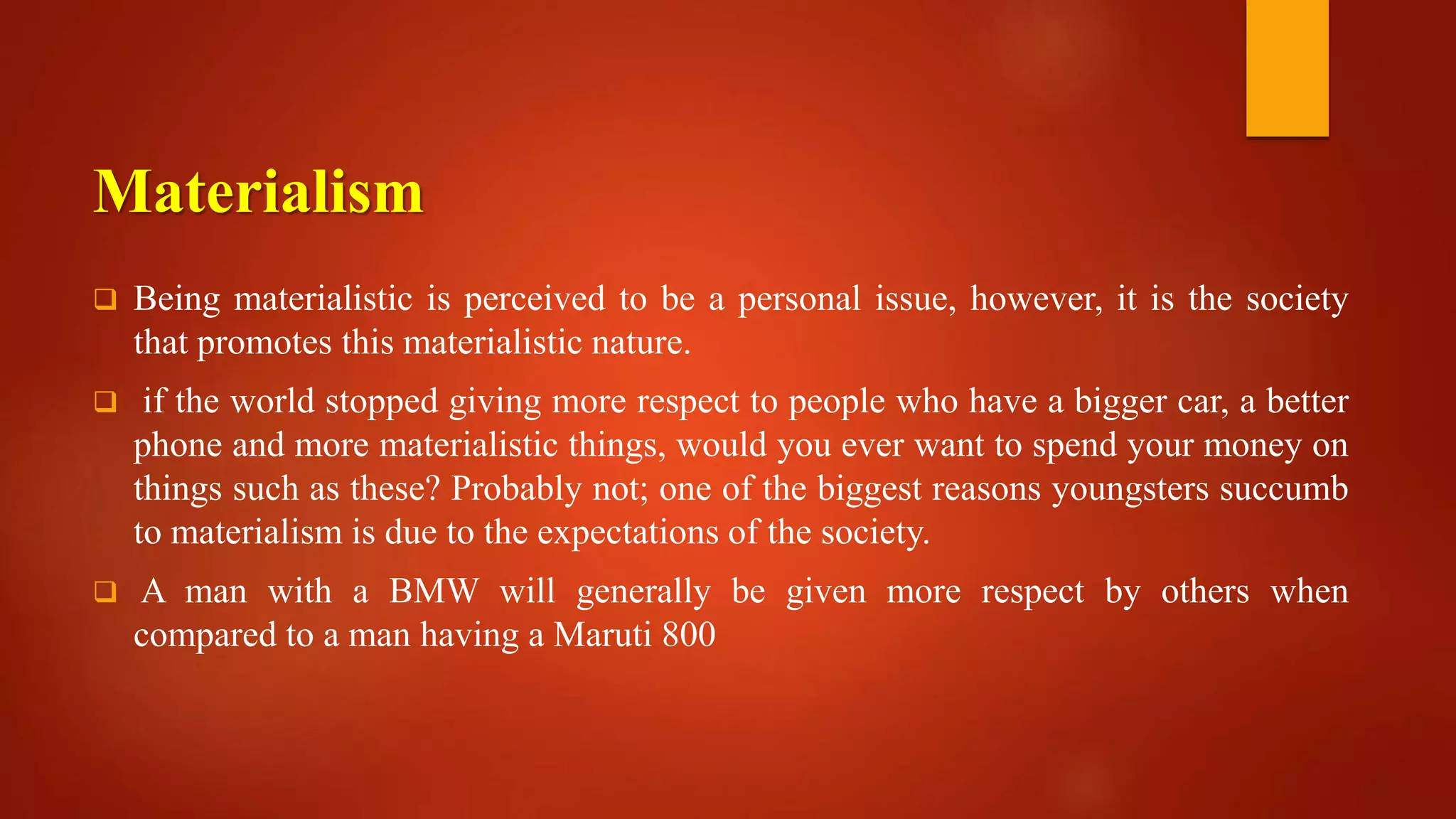 Materialism

❑ Being materialistic is perceived to be a personal issue, however, it is the society that promotes this materialistic nature.

❑ if the world stopped giving more respect to people who have a bigger car, a better phone and more materialistic things, would you ever want to spend your money on things such as these? Probably not; one of the biggest reasons youngsters succumb to materialism is due to the expectations of the society.

❑ A man with a BMW will generally be given more respect by others when compared to a man having a Maruti 800